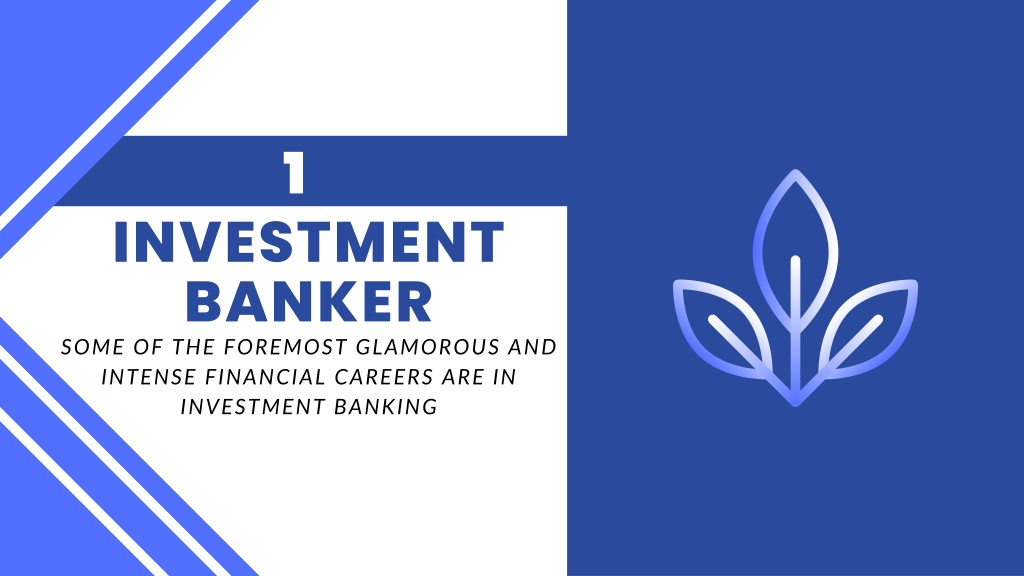 1

INVESTMENT BANKER

SOME OF THE FOREMOST GLAMOROUS AND INTENSE FINANCIAL CAREERS ARE IN INVESTMENT BANKING